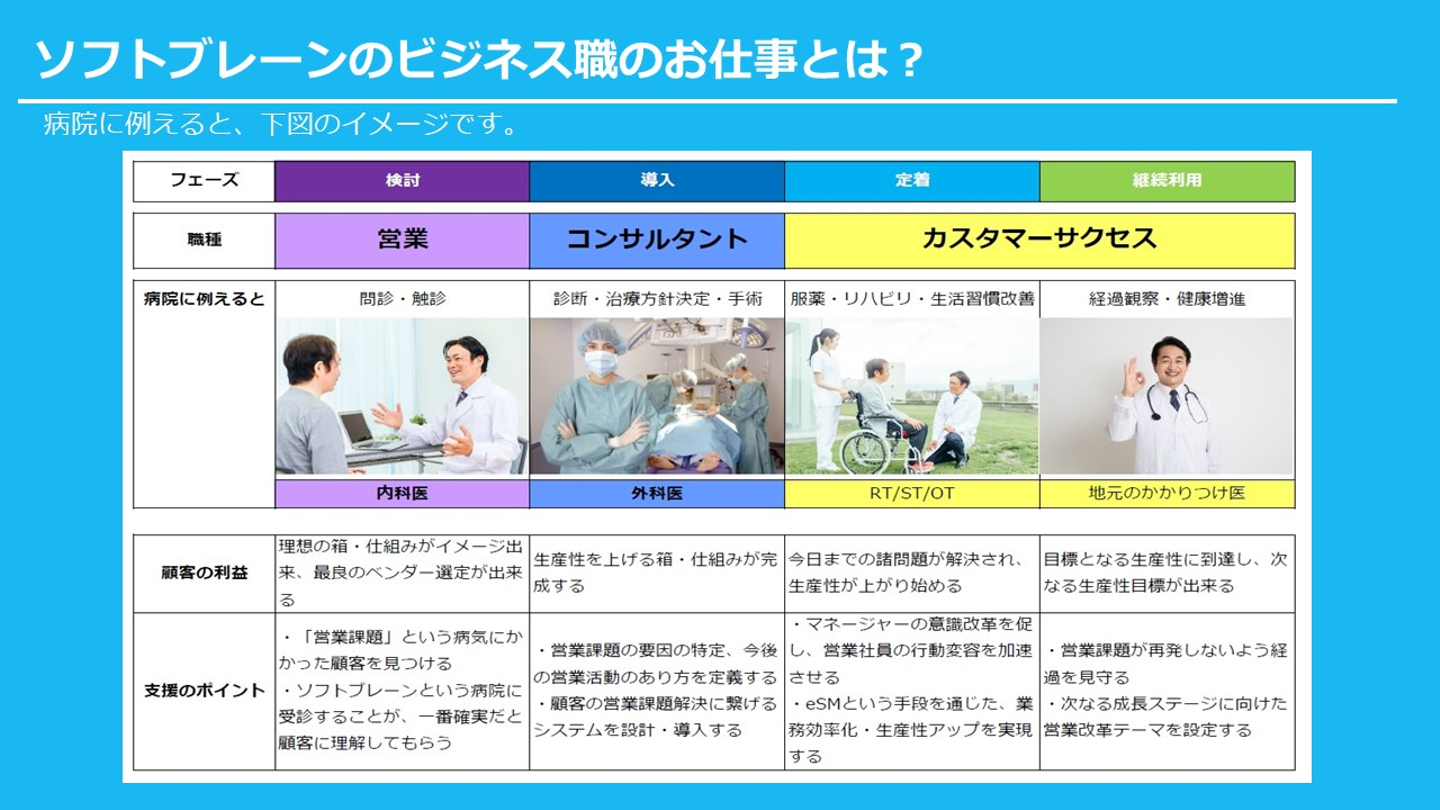 ソフトブレーンのビジネス職のお仕事とは？

病院に例えると、下図のイメージです。

| フェーズ | 検討 | 導入 | 定着 | 継続利用 |
|---|---|---|---|---|
| 職種 | 営業 | コンサルタント | カスタマーサクセス | |
| 病院に例えると | 問診・触診 | 診断・治療方針決定・手術 | 服薬・リハビリ・生活習慣改善 | 経過観察・健康増進 |
| | 内科医 | 外科医 | RT/ST/OT | 地元のかかりつけ医 |
| 顧客の利益 | 理想の箱・仕組みがイメージ出来、最良のベンダー選定が出来る | 生産性を上げる箱・仕組みが完成する | 今日までの諸問題が解決され、生産性が上がり始める | 目標となる生産性に到達し、次なる生産性目標が出来る |
| 支援のポイント | ・「営業課題」という病気にかかった顧客を見つける ・ソフトブレーンという病院に受診することが、一番確実だと顧客に理解してもらう | ・営業課題の要因の特定、今後の営業活動のあり方を定義する ・顧客の営業課題解決に繋げるシステムを設計・導入する | ・マネージャーの意識改革を促し、営業社員の行動変容を加速させる ・eSMという手段を通じた、業務効率化・生産性アップを実現する | ・営業課題が再発しないよう経過を見守る ・次なる成長ステージに向けた営業改革テーマを設定する |